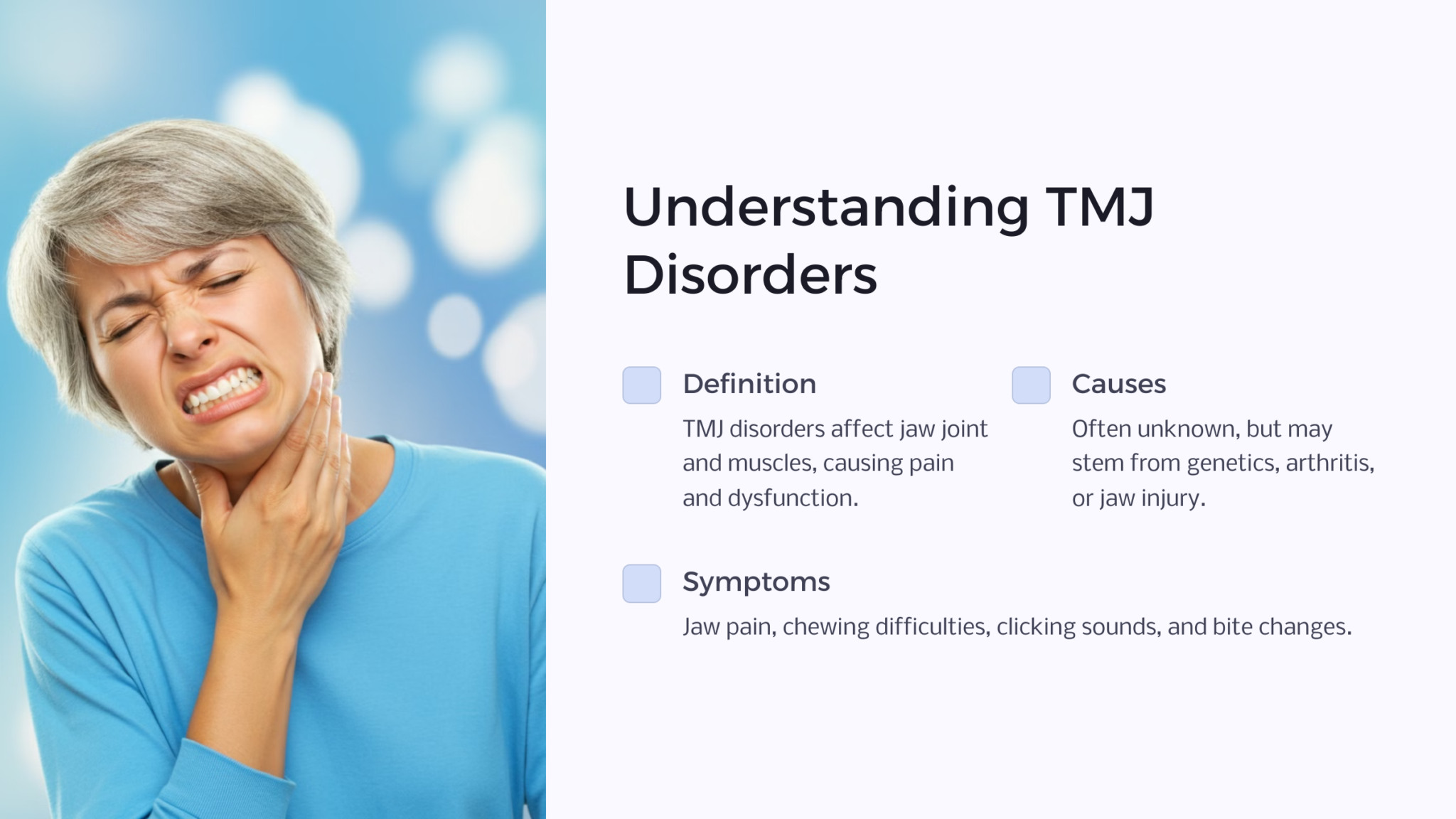 Understanding TMJ Disorders

Definition

TMJ disorders affect jaw joint and muscles, causing pain and dysfunction.

Causes

Often unknown, but may stem from genetics, arthritis, or jaw injury.

Symptoms

Jaw pain, chewing difficulties, clicking sounds, and bite changes.